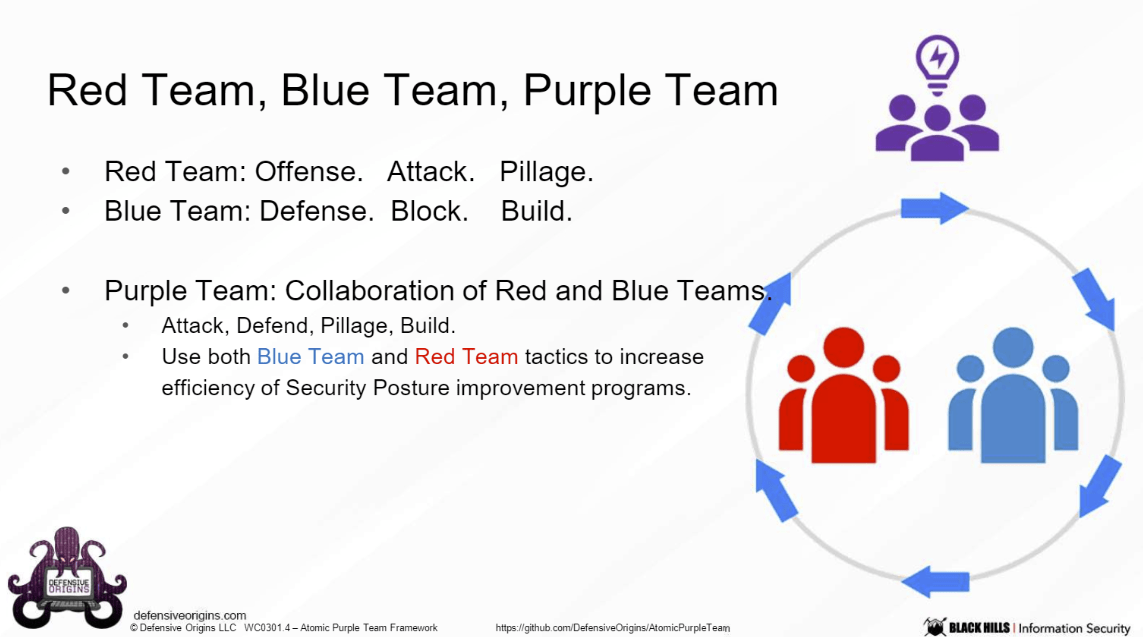 Red Team, Blue Team, Purple Team

• Red Team: Offense. Attack. Pillage.
• Blue Team: Defense. Block. Build.

• Purple Team: Collaboration of Red and Blue Teams.
  • Attack, Defend, Pillage, Build.
  • Use both Blue Team and Red Team tactics to increase efficiency of Security Posture improvement programs.

DEFENSIVE ORIGINS

defensiveorigins.com
© Defensive Origins LLC WC0301.4 – Atomic Purple Team Framework

https://github.com/DefensiveOrigins/AtomicPurpleTeam

BLACK HILLS | Information Security